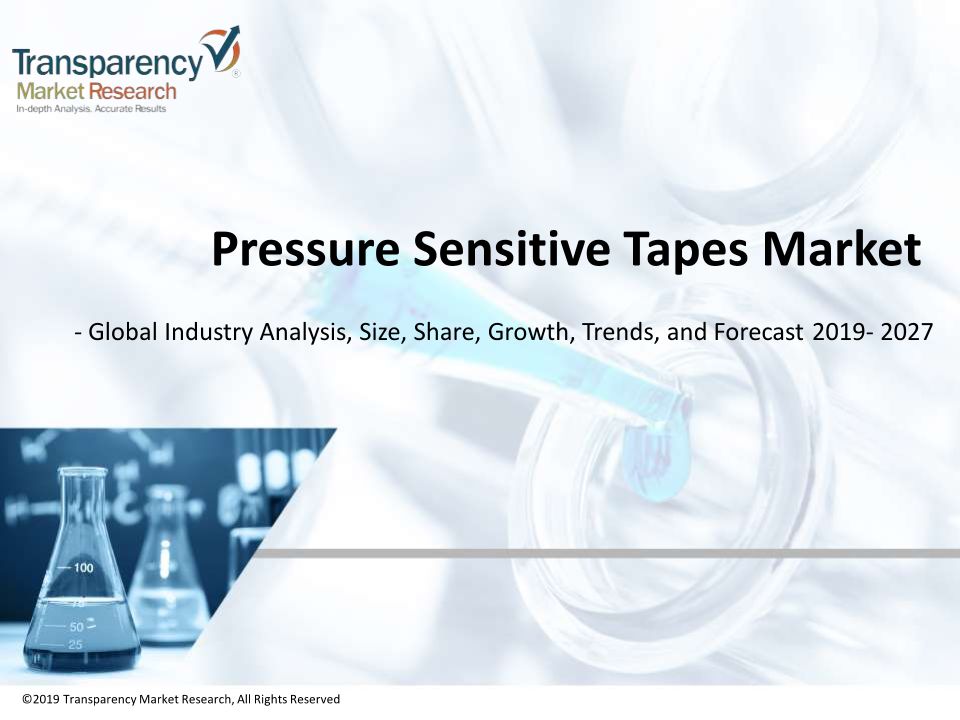 Transparency Market Research
In-depth Analysis. Accurate Results

Pressure Sensitive Tapes Market

- Global Industry Analysis, Size, Share, Growth, Trends, and Forecast 2019- 2027

100
75
50
25

©2019 Transparency Market Research, All Rights Reserved